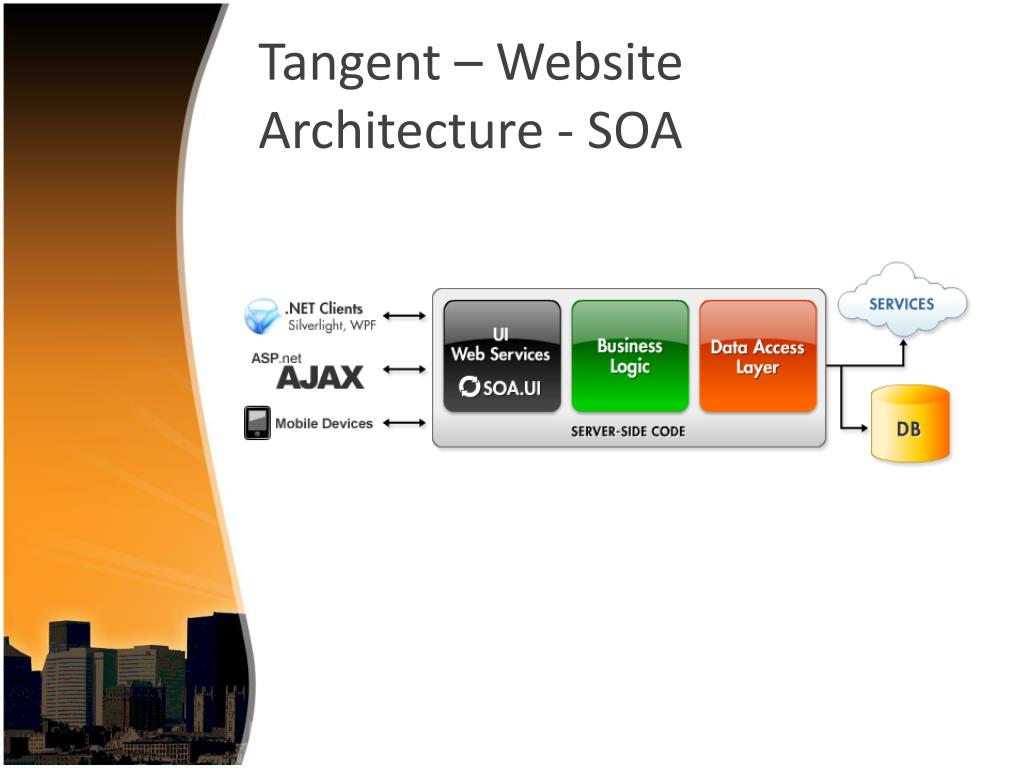 Tangent – Website Architecture - SOA

.NET Clients
Silverlight, WPF

ASP.net
AJAX

Mobile Devices

UI
Web Services
SOA.UI

Business Logic

Data Access Layer

SERVER-SIDE CODE

SERVICES

DB